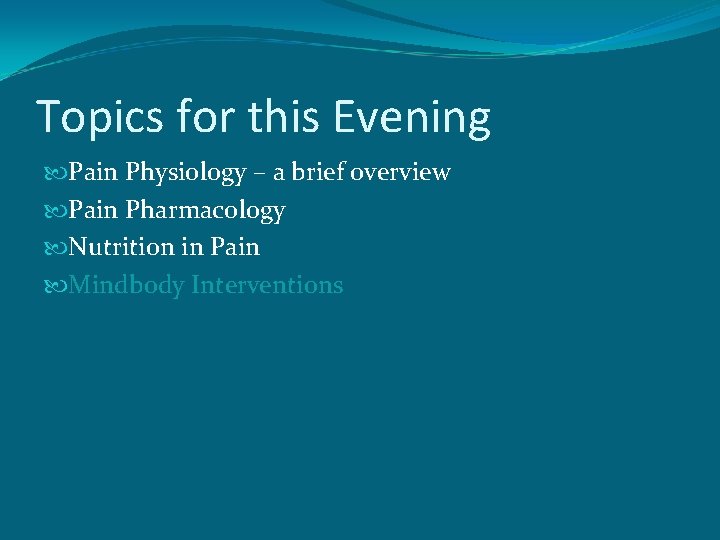 Topics for this Evening

Pain Physiology – a brief overview
Pain Pharmacology
Nutrition in Pain
Mindbody Interventions